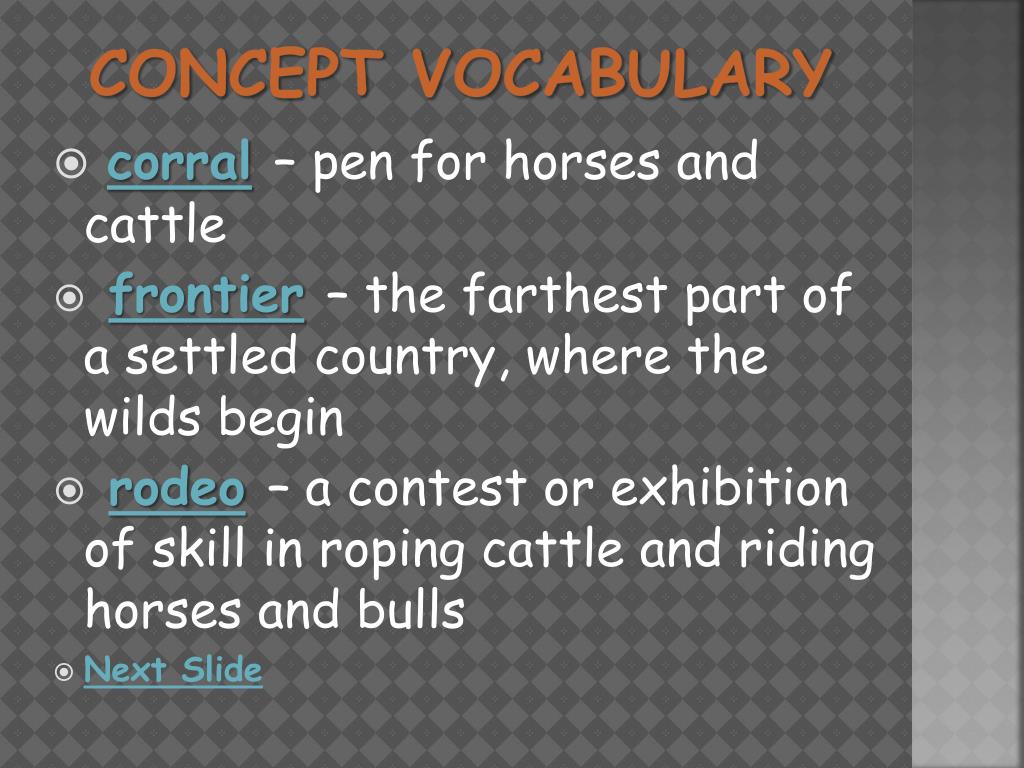 CONCEPT VOCABULARY

corral – pen for horses and cattle

frontier – the farthest part of a settled country, where the wilds begin

rodeo – a contest or exhibition of skill in roping cattle and riding horses and bulls

Next Slide